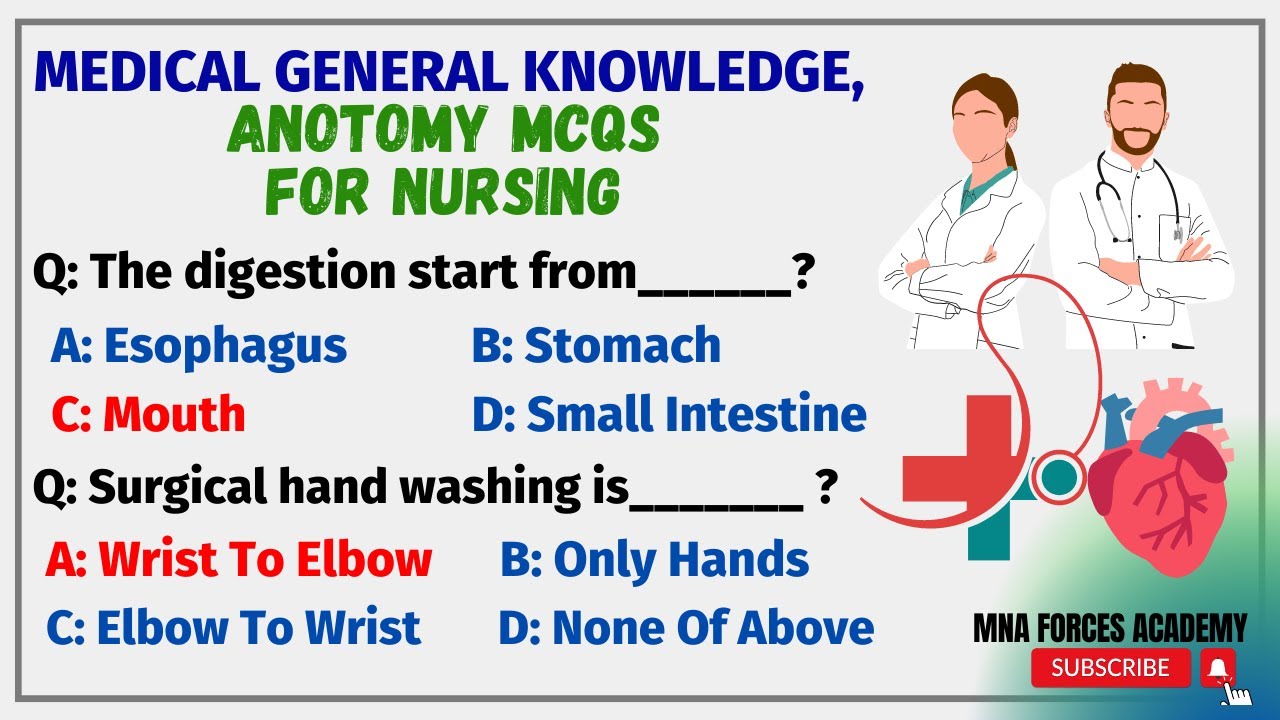 MEDICAL GENERAL KNOWLEDGE,
ANOTOMY MCQS
FOR NURSING

Q: The digestion start from______?

A: Esophagus
B: Stomach
C: Mouth
D: Small Intestine

Q: Surgical hand washing is_______ ?

A: Wrist To Elbow
B: Only Hands
C: Elbow To Wrist
D: None Of Above

MNA FORCES ACADEMY
SUBSCRIBE